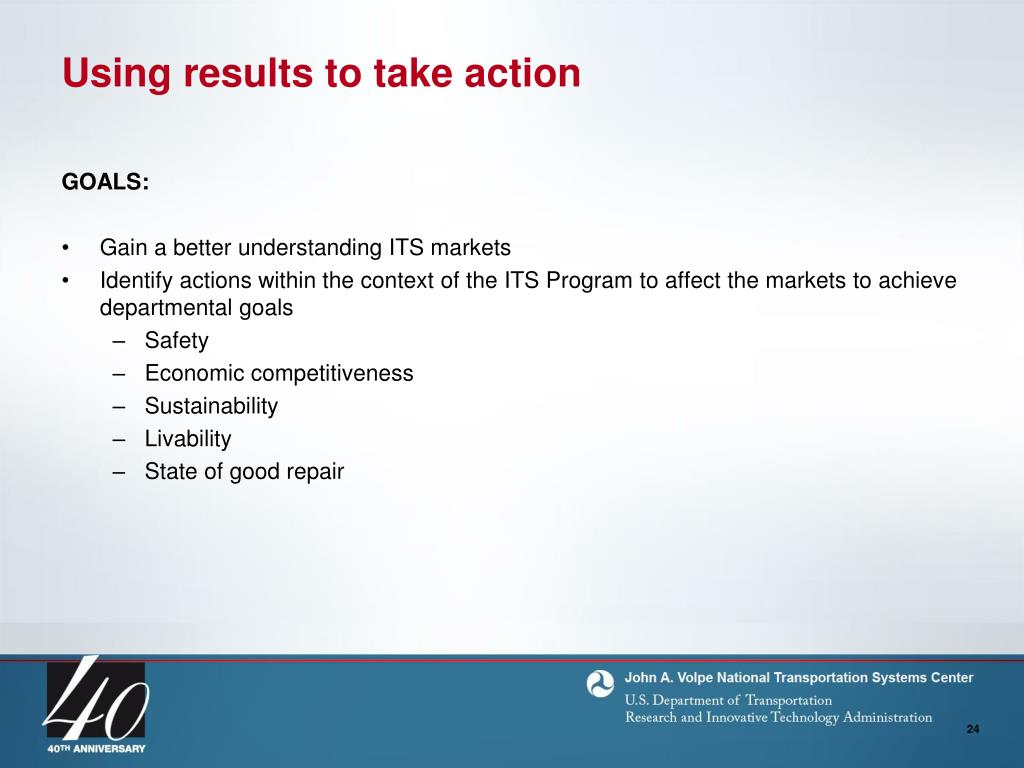 Using results to take action

GOALS:

• Gain a better understanding ITS markets
• Identify actions within the context of the ITS Program to affect the markets to achieve departmental goals
– Safety
– Economic competitiveness
– Sustainability
– Livability
– State of good repair

40
40TH ANNIVERSARY

John A. Volpe National Transportation Systems Center
U.S. Department of Transportation
Research and Innovative Technology Administration

24